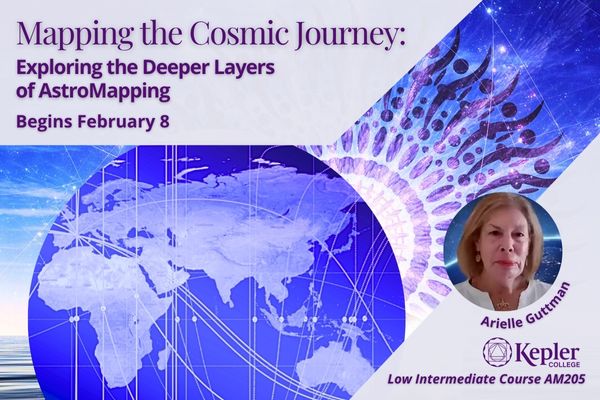 Mapping the Cosmic Journey:
Exploring the Deeper Layers of AstroMapping
Begins February 8

Arielle Guttman

Kepler COLLEGE

Low Intermediate Course AM205